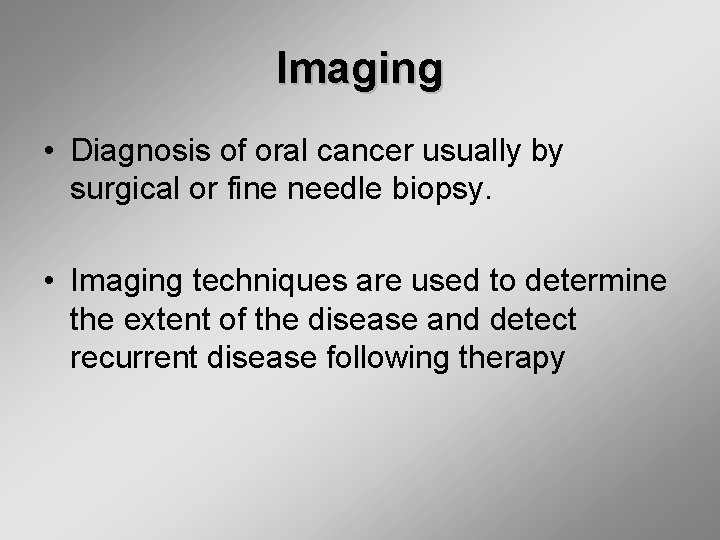 Imaging

• Diagnosis of oral cancer usually by surgical or fine needle biopsy.

• Imaging techniques are used to determine the extent of the disease and detect recurrent disease following therapy